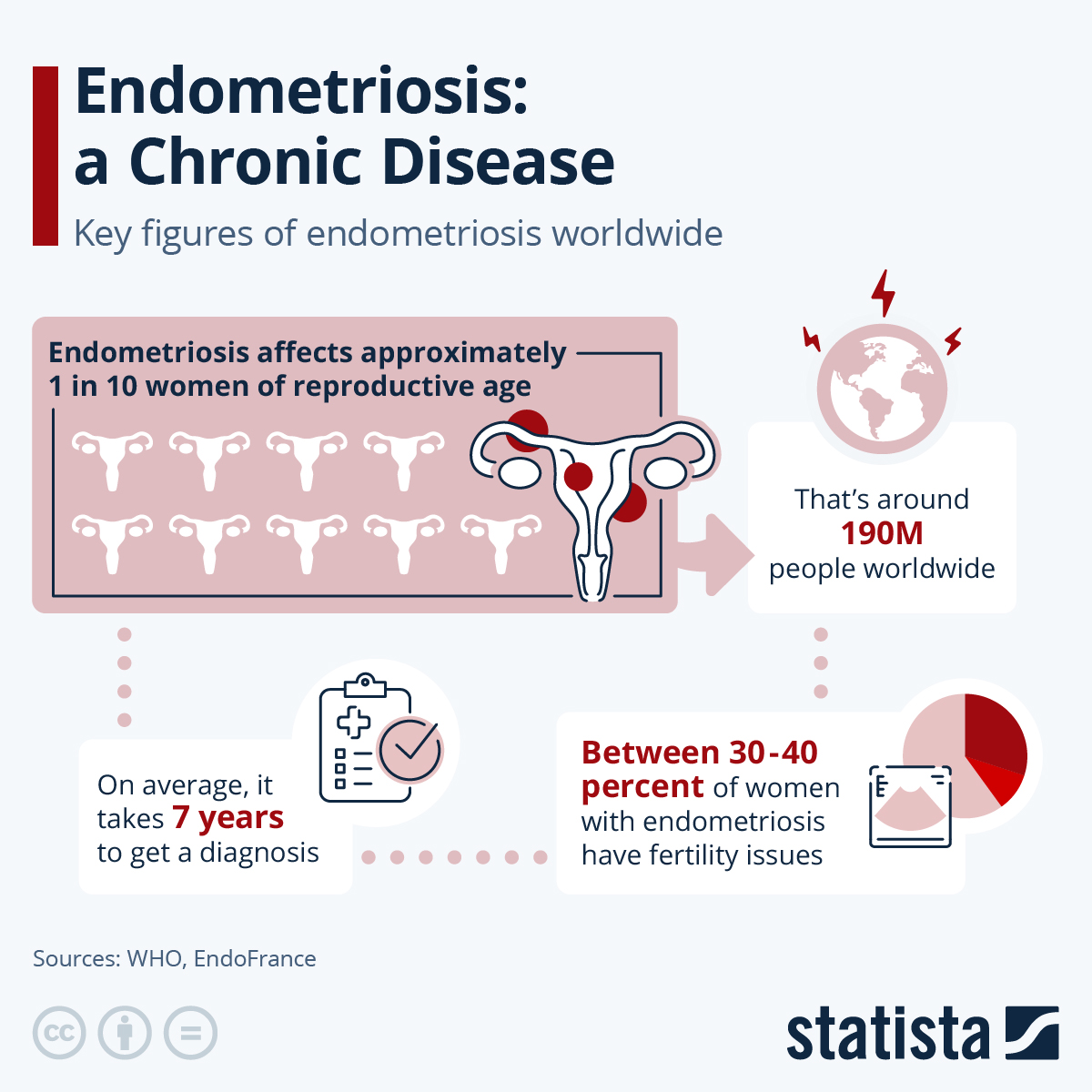 Endometriosis: a Chronic Disease

Key figures of endometriosis worldwide

Endometriosis affects approximately 1 in 10 women of reproductive age

That's around 190M people worldwide

On average, it takes 7 years to get a diagnosis

Between 30-40 percent of women with endometriosis have fertility issues

Sources: WHO, EndoFrance

statista